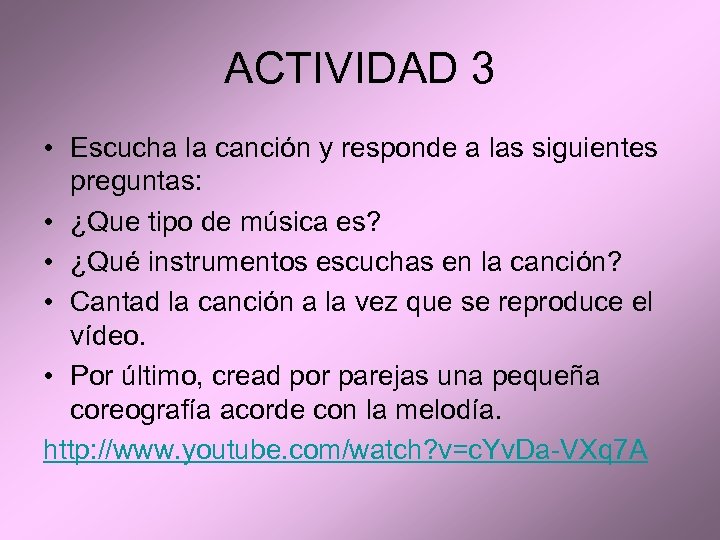 ACTIVIDAD 3

• Escucha la canción y responde a las siguientes preguntas:
• ¿Que tipo de música es?
• ¿Qué instrumentos escuchas en la canción?
• Cantad la canción a la vez que se reproduce el vídeo.
• Por último, cread por parejas una pequeña coreografía acorde con la melodía.

http://www.youtube.com/watch?v=cYvDa-VXq7A